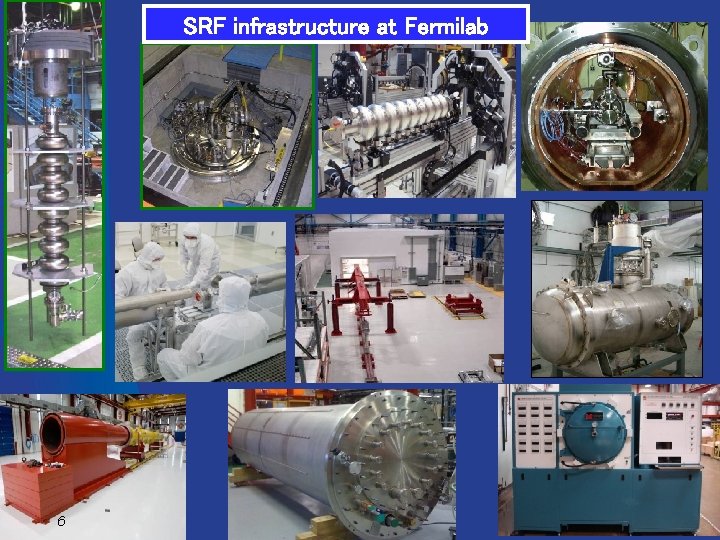 SRF infrastructure at Fermilab

6